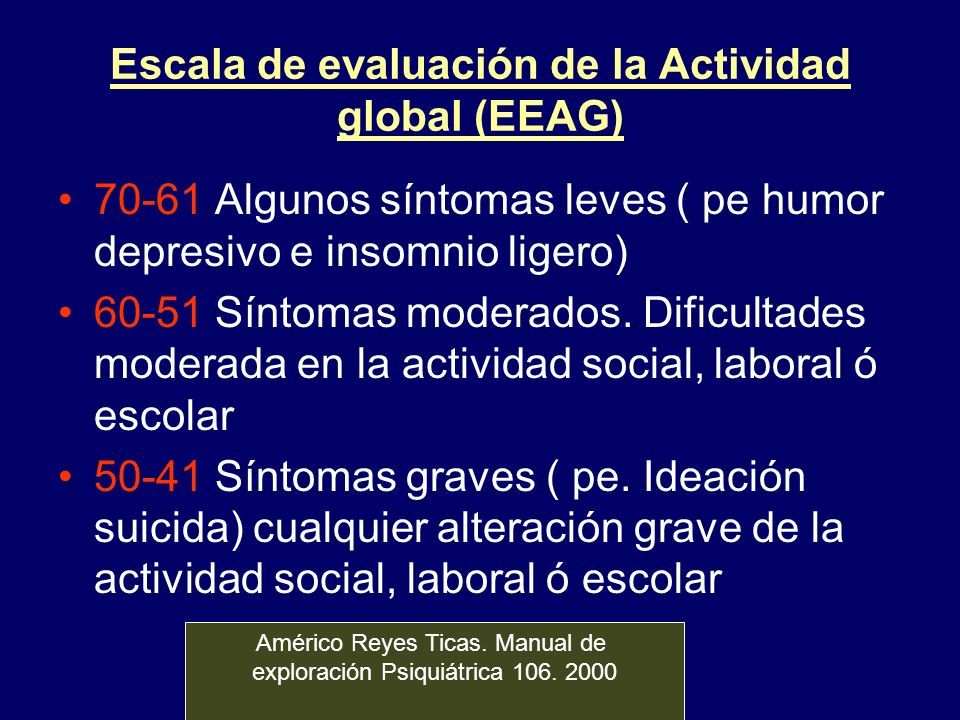 Escala de evaluación de la Actividad global (EEAG)

• 70-61 Algunos síntomas leves ( pe humor depresivo e insomnio ligero)

• 60-51 Síntomas moderados. Dificultades moderada en la actividad social, laboral ó escolar

• 50-41 Síntomas graves ( pe. Ideación suicida) cualquier alteración grave de la actividad social, laboral ó escolar

Américo Reyes Ticas. Manual de exploración Psiquiátrica 106. 2000